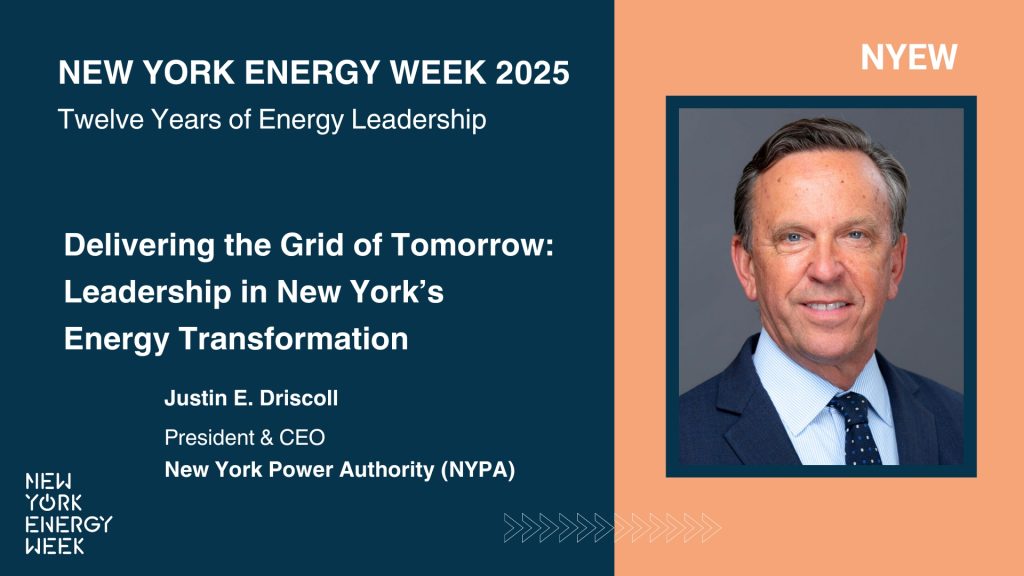 NEW YORK ENERGY WEEK 2025
Twelve Years of Energy Leadership

NYEW

Delivering the Grid of Tomorrow: Leadership in New York's Energy Transformation

Justin E. Driscoll
President & CEO
New York Power Authority (NYPA)

NEW
YORK
ENERGY
WEEK